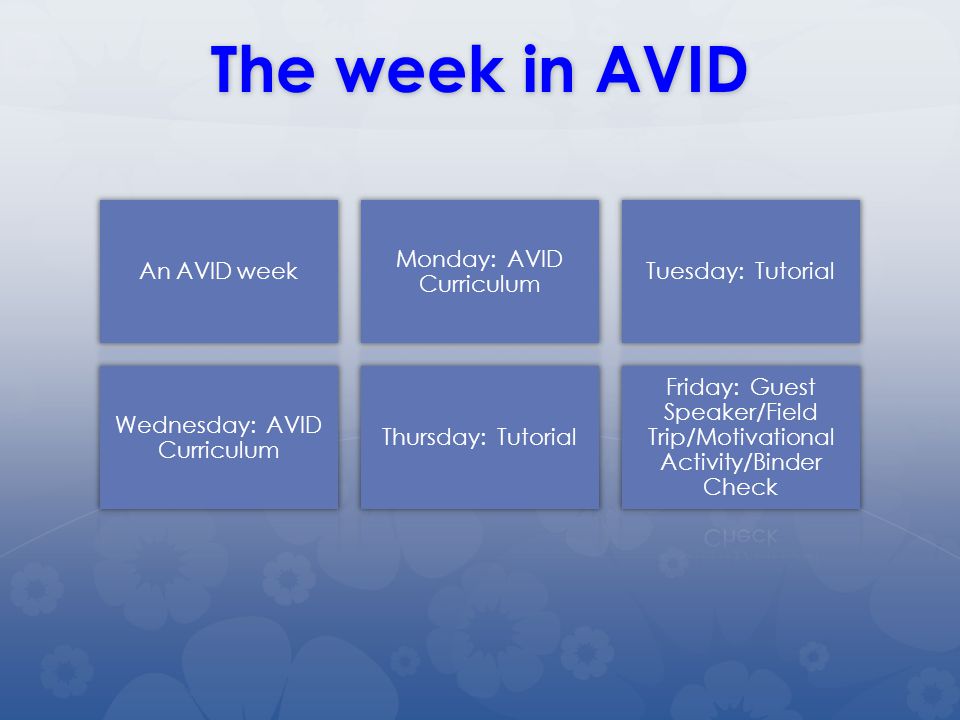 The week in AVID

An AVID week

Monday: AVID Curriculum

Tuesday: Tutorial

Wednesday: AVID Curriculum

Thursday: Tutorial

Friday: Guest Speaker/Field Trip/Motivational Activity/Binder Check